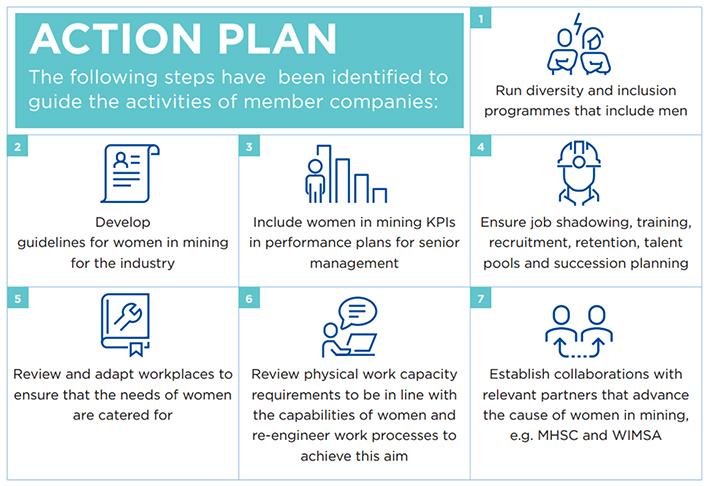 ACTION PLAN

The following steps have been identified to guide the activities of member companies:

1

Run diversity and inclusion programmes that include men

2

Develop guidelines for women in mining for the industry

3

Include women in mining KPIs in performance plans for senior management

4

Ensure job shadowing, training, recruitment, retention, talent pools and succession planning

5

Review and adapt workplaces to ensure that the needs of women are catered for

6

Review physical work capacity requirements to be in line with the capabilities of women and re-engineer work processes to achieve this aim

7

Establish collaborations with relevant partners that advance the cause of women in mining, e.g. MHSC and WIMSA